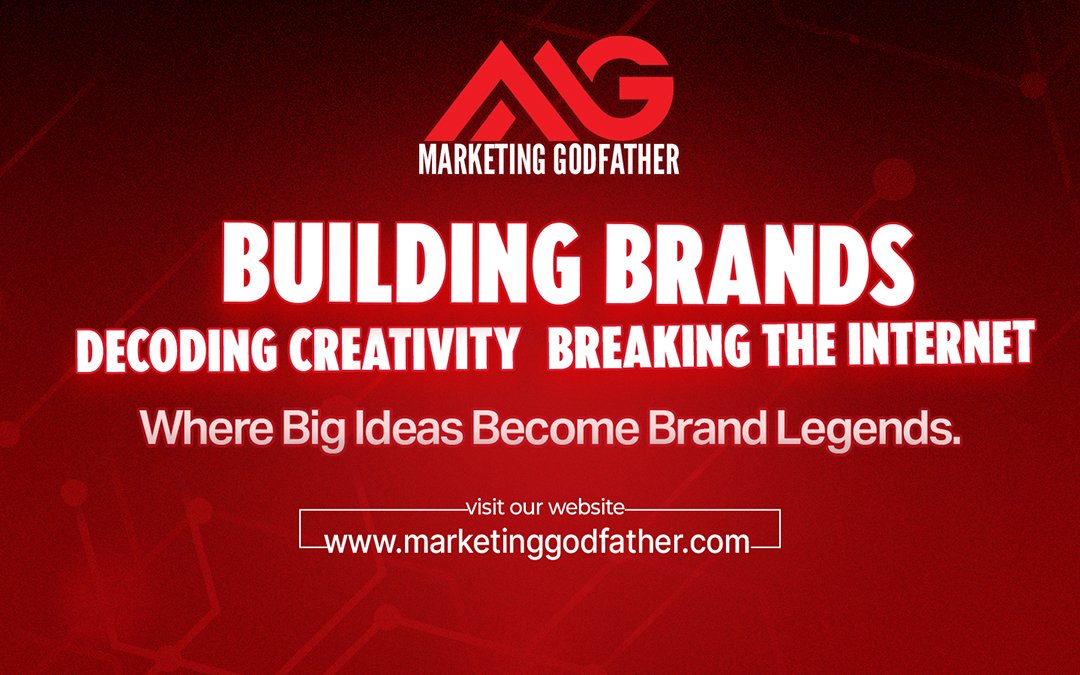 MG
MARKETING GODFATHER

BUILDING BRANDS
DECODING CREATIVITY BREAKING THE INTERNET

Where Big Ideas Become Brand Legends.

visit our website
www.marketinggodfather.com